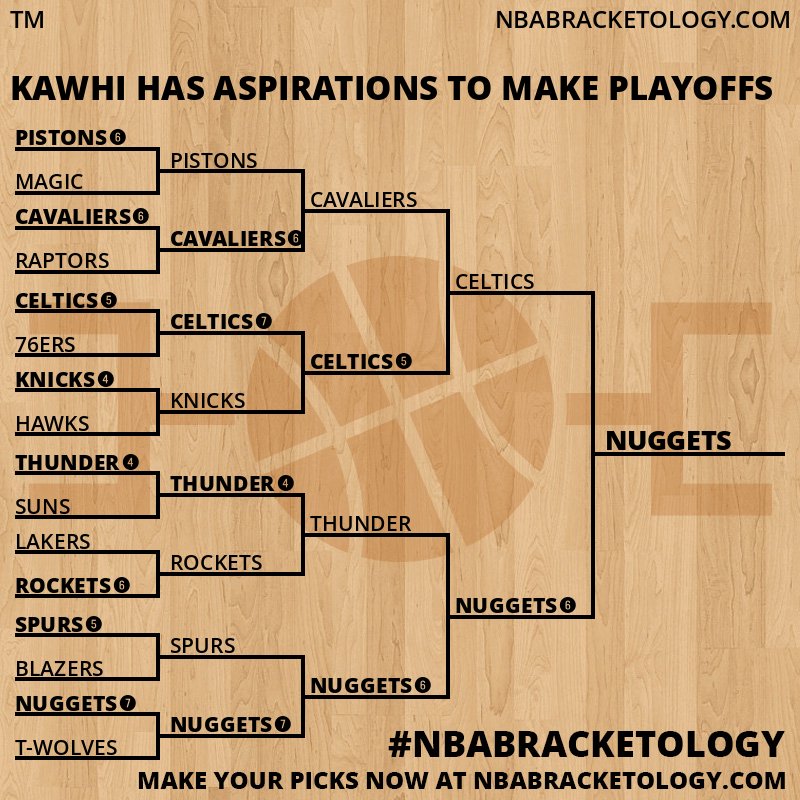 TM NBABRACKETOLOGY.COM

KAWHI HAS ASPIRATIONS TO MAKE PLAYOFFS

PISTONS 6
MAGIC
CAVALIERS 6
RAPTORS
CELTICS 5
76ERS
KNICKS 4
HAWKS
THUNDER 4
SUNS
LAKERS
ROCKETS 6
SPURS 5
BLAZERS
NUGGETS 7
T-WOLVES

PISTONS
CAVALIERS 6
CELTICS 7
KNICKS
THUNDER 4
ROCKETS
SPURS
NUGGETS 7

CAVALIERS
CELTICS 5
THUNDER
NUGGETS 6

CELTICS
NUGGETS 6

NUGGETS

#NBABRACKETOLOGY
MAKE YOUR PICKS NOW AT NBABRACKETOLOGY.COM